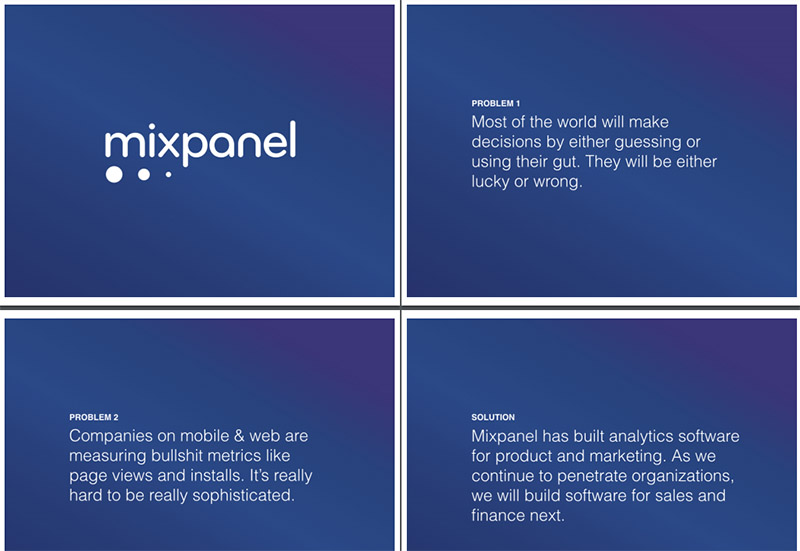 mixpanel

PROBLEM 1
Most of the world will make decisions by either guessing or using their gut. They will be either lucky or wrong.

PROBLEM 2
Companies on mobile & web are measuring bullshit metrics like page views and installs. It's really hard to be really sophisticated.

SOLUTION
Mixpanel has built analytics software for product and marketing. As we continue to penetrate organizations, we will build software for sales and finance next.